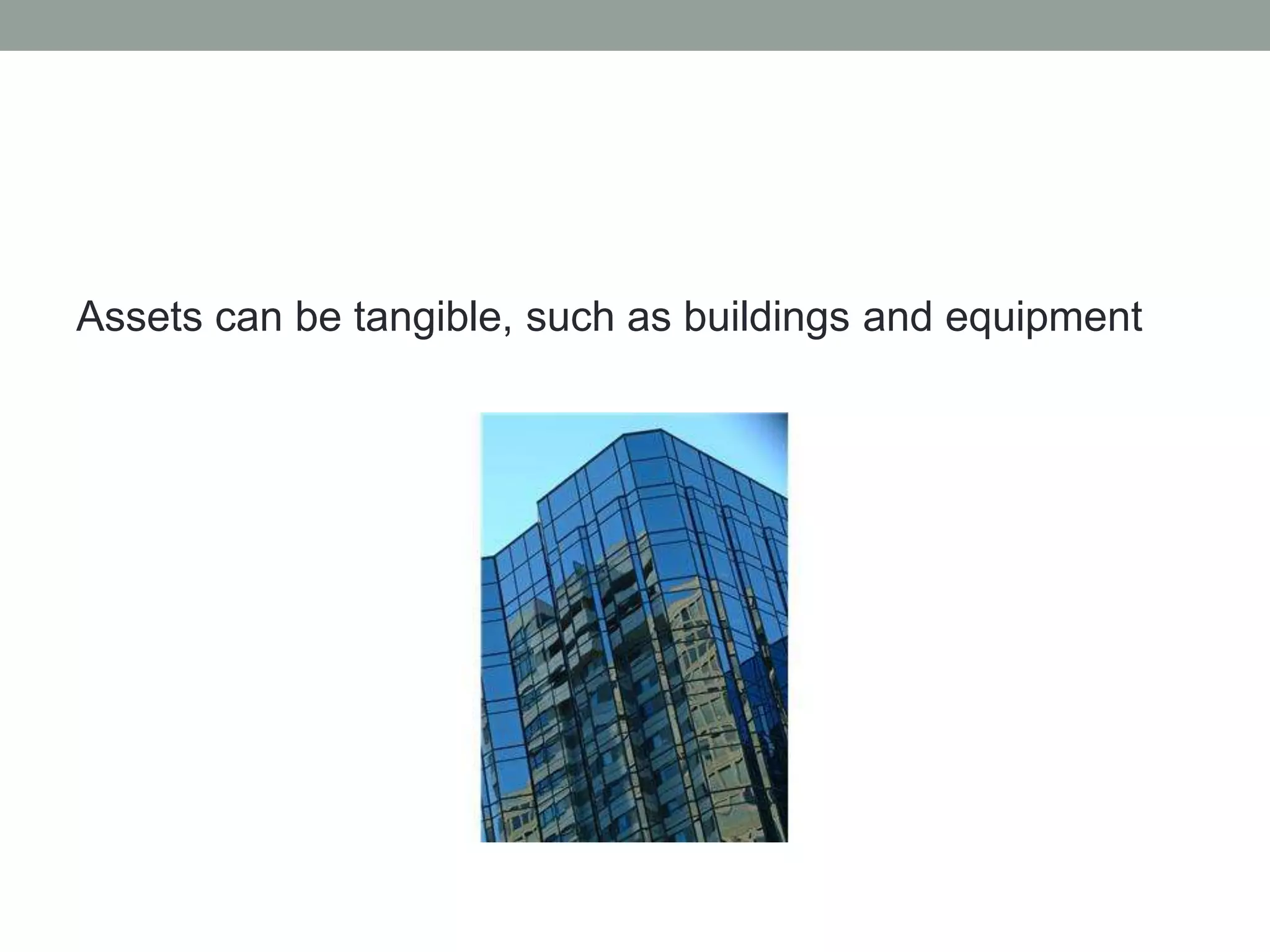 Assets can be tangible, such as buildings and equipment